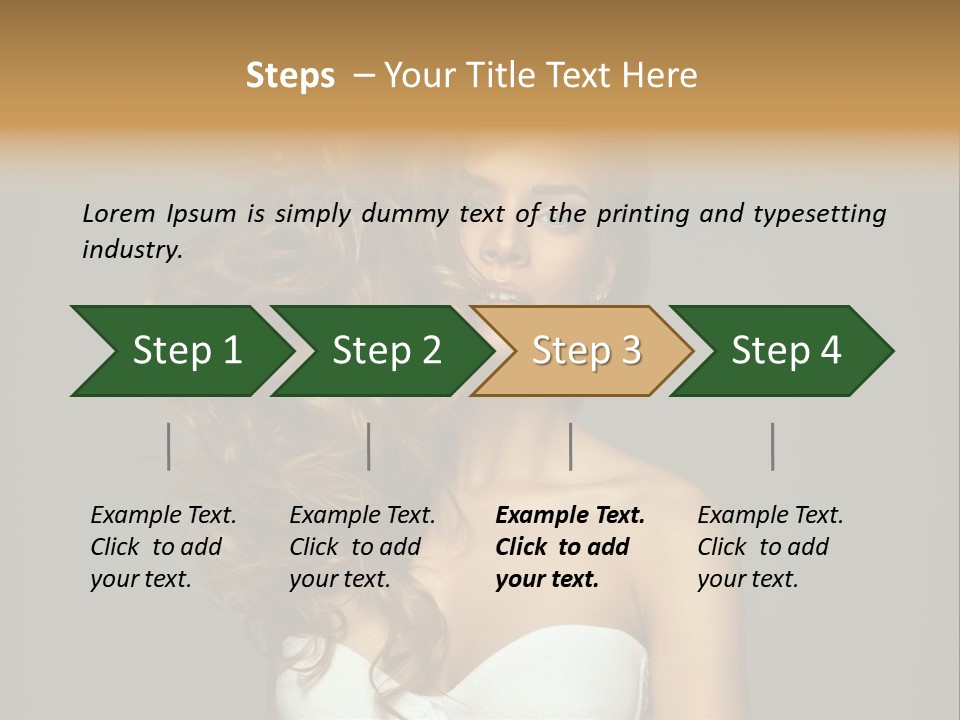 Steps – Your Title Text Here

Lorem Ipsum is simply dummy text of the printing and typesetting industry.

Step 1

Step 2

Step 3

Step 4

Example Text. Click to add your text.

Example Text. Click to add your text.

Example Text. Click to add your text.

Example Text. Click to add your text.